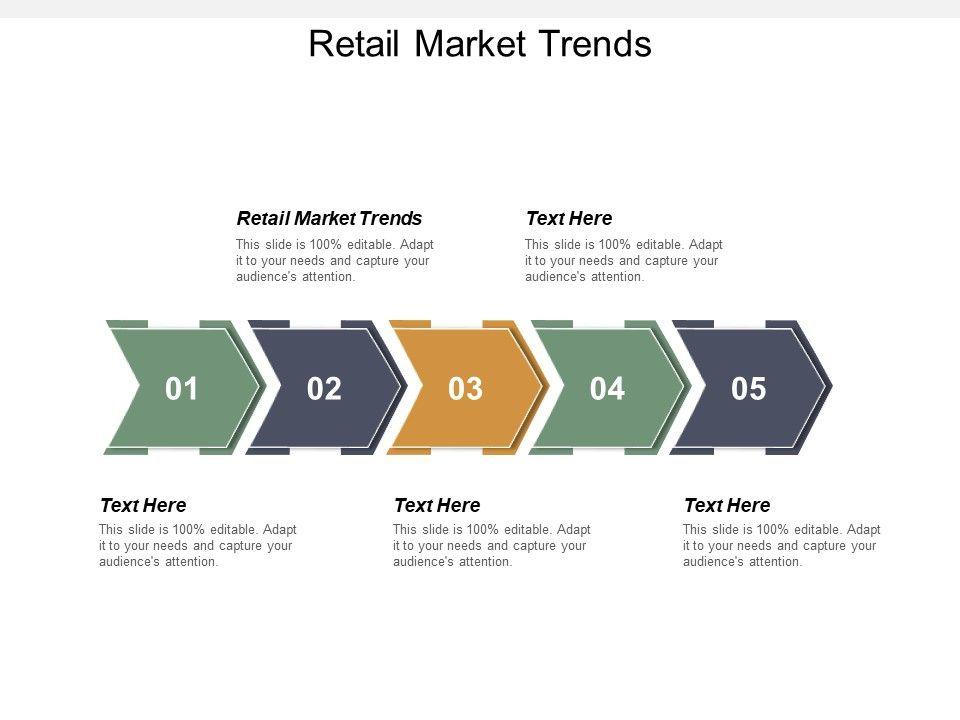 Retail Market Trends

Retail Market Trends

This slide is 100% editable. Adapt it to your needs and capture your audience's attention.

Text Here

This slide is 100% editable. Adapt it to your needs and capture your audience's attention.

01

02

03

04

05

Text Here

This slide is 100% editable. Adapt it to your needs and capture your audience's attention.

Text Here

This slide is 100% editable. Adapt it to your needs and capture your audience's attention.

Text Here

This slide is 100% editable. Adapt it to your needs and capture your audience's attention.